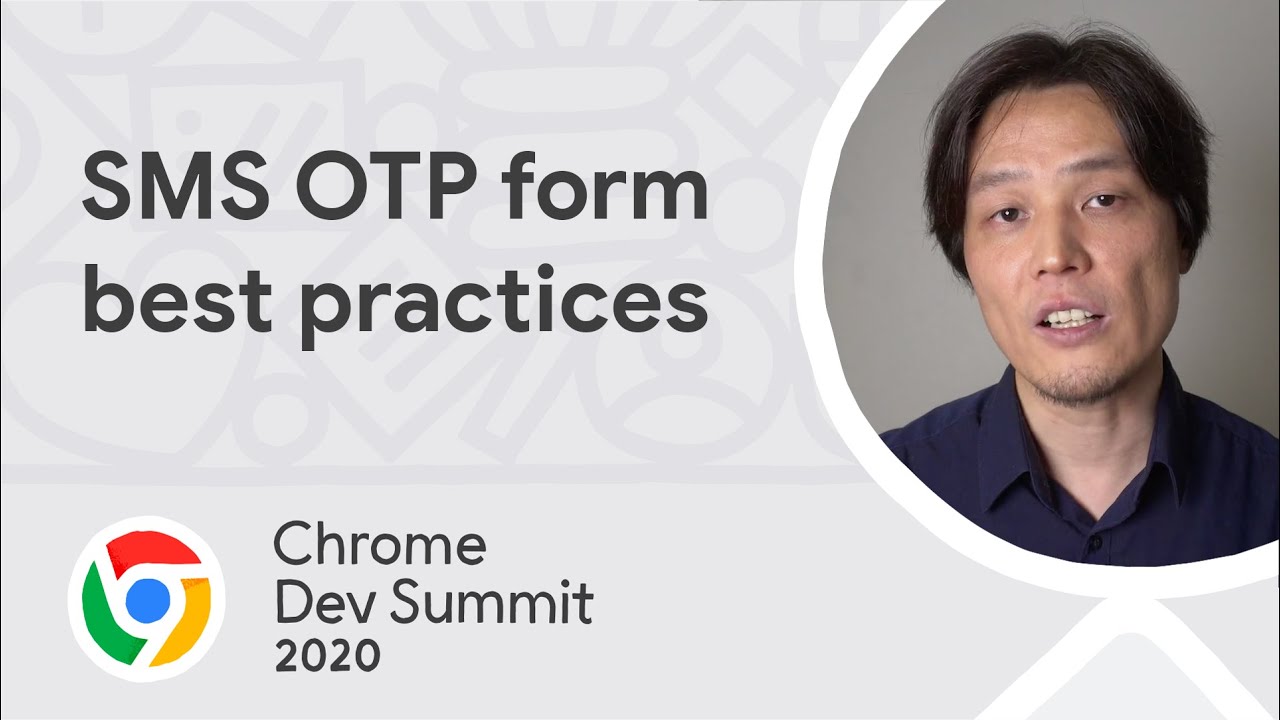 SMS OTP form best practices

Chrome Dev Summit 2020